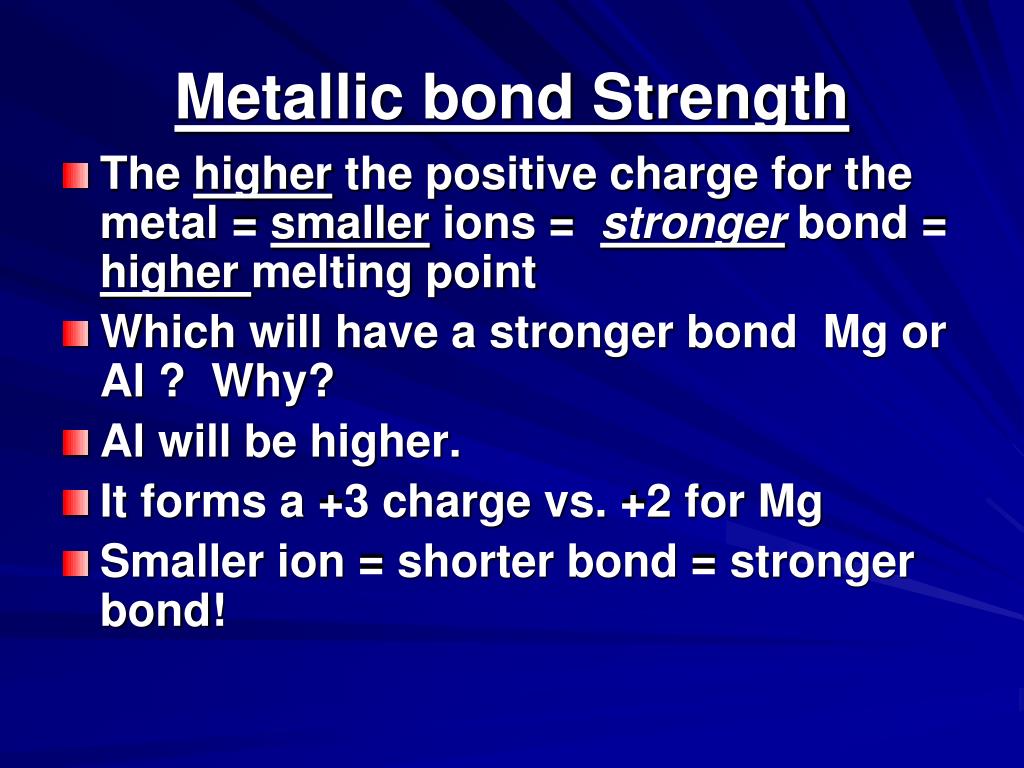 Metallic bond Strength

The higher the positive charge for the metal = smaller ions = stronger bond = higher melting point

Which will have a stronger bond Mg or Al ? Why?

Al will be higher.

It forms a +3 charge vs. +2 for Mg

Smaller ion = shorter bond = stronger bond!